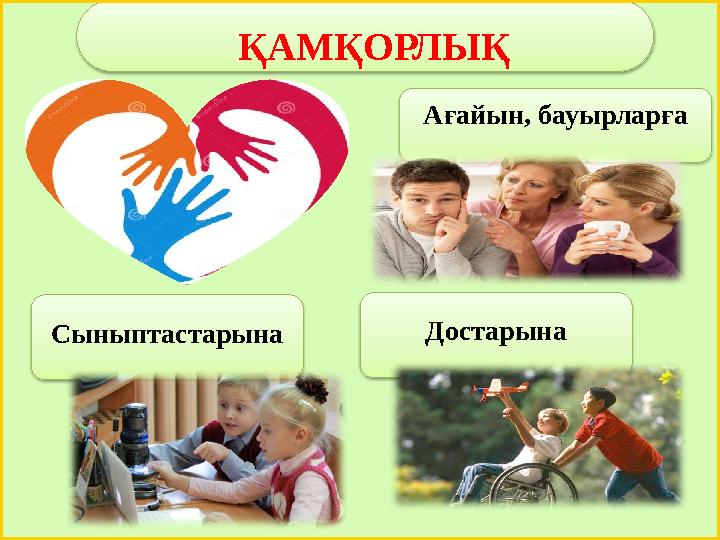 ҚАМҚОРЛЫҚ

Ағайын, бауырларға

Сыныптастарына

Достарына